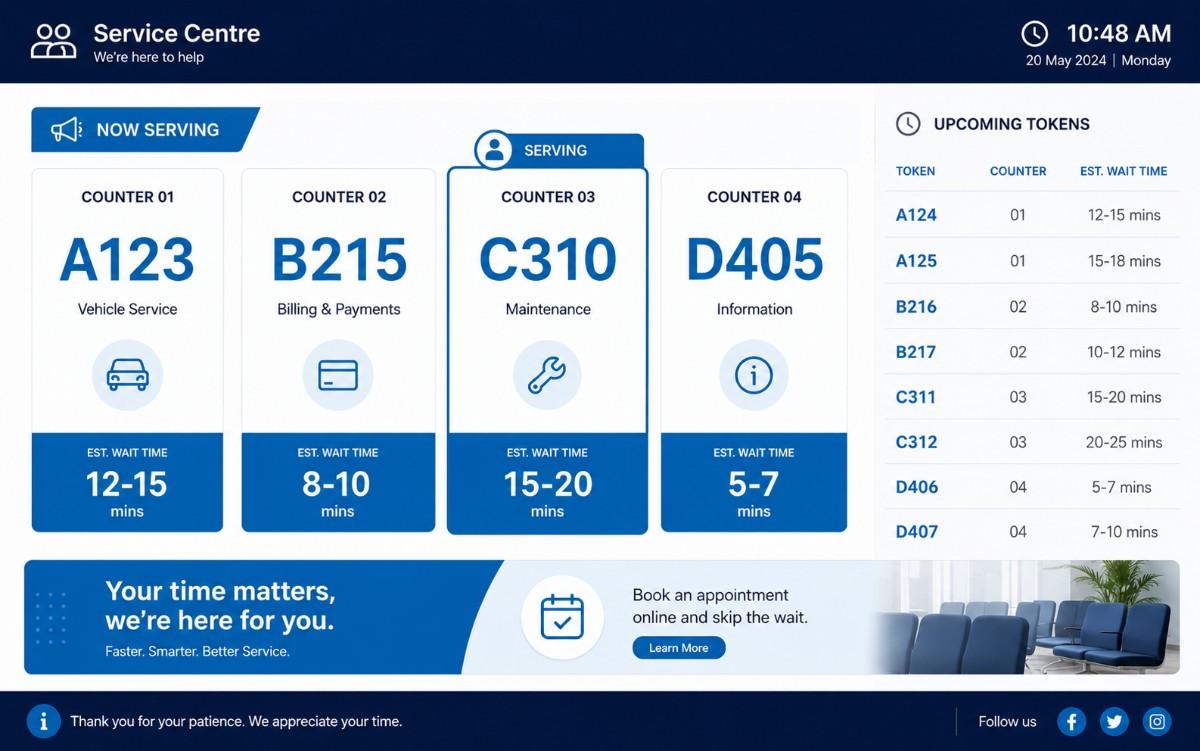 Service Centre
We're here to help

10:48 AM
20 May 2024 | Monday

NOW SERVING

SERVING

COUNTER 01
A123
Vehicle Service
EST. WAIT TIME
12-15
mins

COUNTER 02
B215
Billing & Payments
EST. WAIT TIME
8-10
mins

COUNTER 03
C310
Maintenance
EST. WAIT TIME
15-20
mins

COUNTER 04
D405
Information
EST. WAIT TIME
5-7
mins

UPCOMING TOKENS

| TOKEN | COUNTER | EST. WAIT TIME |
|---|---|---|
| A124 | 01 | 12-15 mins |
| A125 | 01 | 15-18 mins |
| B216 | 02 | 8-10 mins |
| B217 | 02 | 10-12 mins |
| C311 | 03 | 15-20 mins |
| C312 | 03 | 20-25 mins |
| D406 | 04 | 5-7 mins |
| D407 | 04 | 7-10 mins |

Your time matters, we're here for you.
Faster. Smarter. Better Service.

Book an appointment online and skip the wait.
Learn More

Thank you for your patience. We appreciate your time.

Follow us